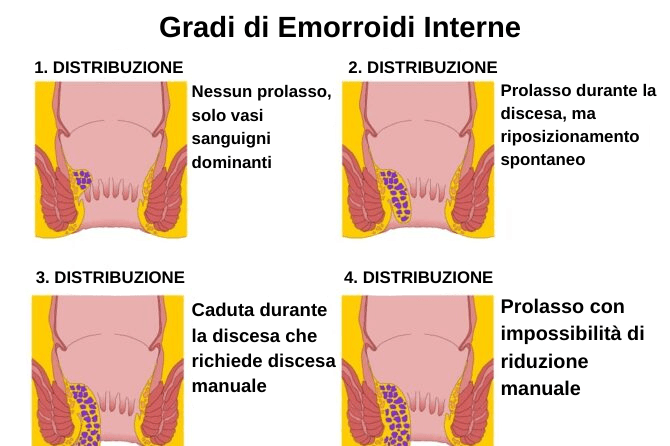 Gradi di Emorroidi Interne

1. DISTRIBUZIONE

Nessun prolasso, solo vasi sanguigni dominanti

2. DISTRIBUZIONE

Prolasso durante la discesa, ma riposizionamento spontaneo

3. DISTRIBUZIONE

Caduta durante la discesa che richiede discesa manuale

4. DISTRIBUZIONE

Prolasso con impossibilità di riduzione manuale